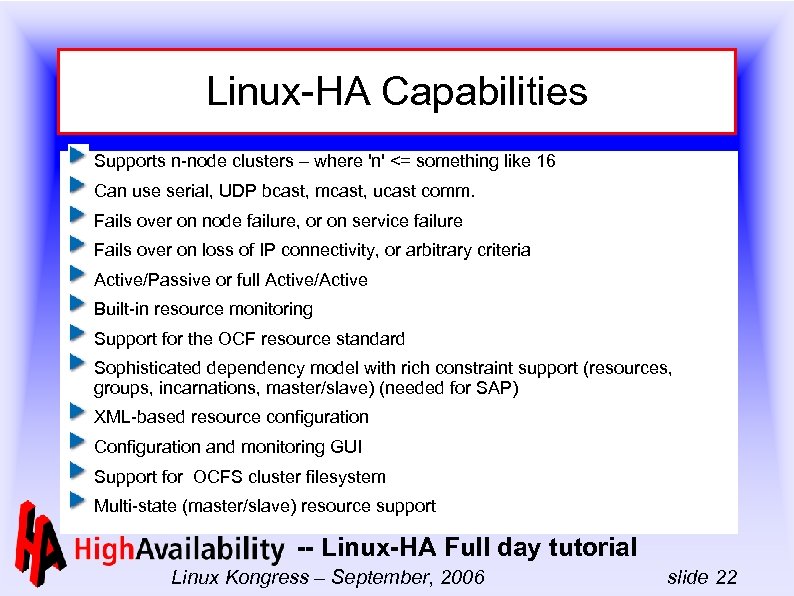 Linux-HA Capabilities

Supports n-node clusters – where 'n' <= something like 16

Can use serial, UDP bcast, mcast, ucast comm.

Fails over on node failure, or on service failure

Fails over on loss of IP connectivity, or arbitrary criteria

Active/Passive or full Active/Active

Built-in resource monitoring

Support for the OCF resource standard

Sophisticated dependency model with rich constraint support (resources, groups, incarnations, master/slave) (needed for SAP)

XML-based resource configuration

Configuration and monitoring GUI

Support for OCFS cluster filesystem

Multi-state (master/slave) resource support

HA HighAvailability -- Linux-HA Full day tutorial

Linux Kongress – September, 2006 slide 22